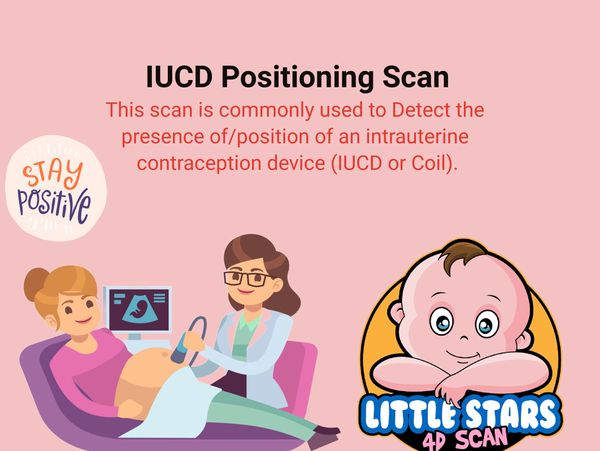 IUCD Positioning Scan

This scan is commonly used to Detect the presence of/position of an intrauterine contraception device (IUCD or Coil).

STAY POSITIVE

LITTLE STARS 4D SCAN